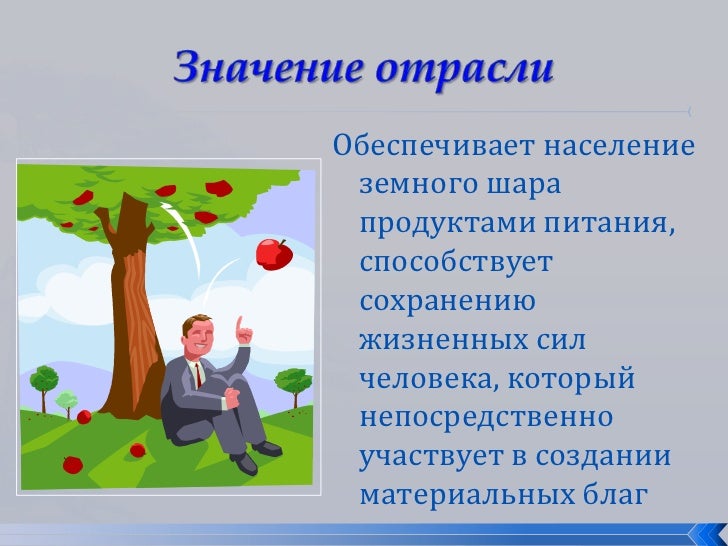 Значение отрасли

Обеспечивает население земного шара продуктами питания, способствует сохранению жизненных сил человека, который непосредственно участвует в создании материальных благ